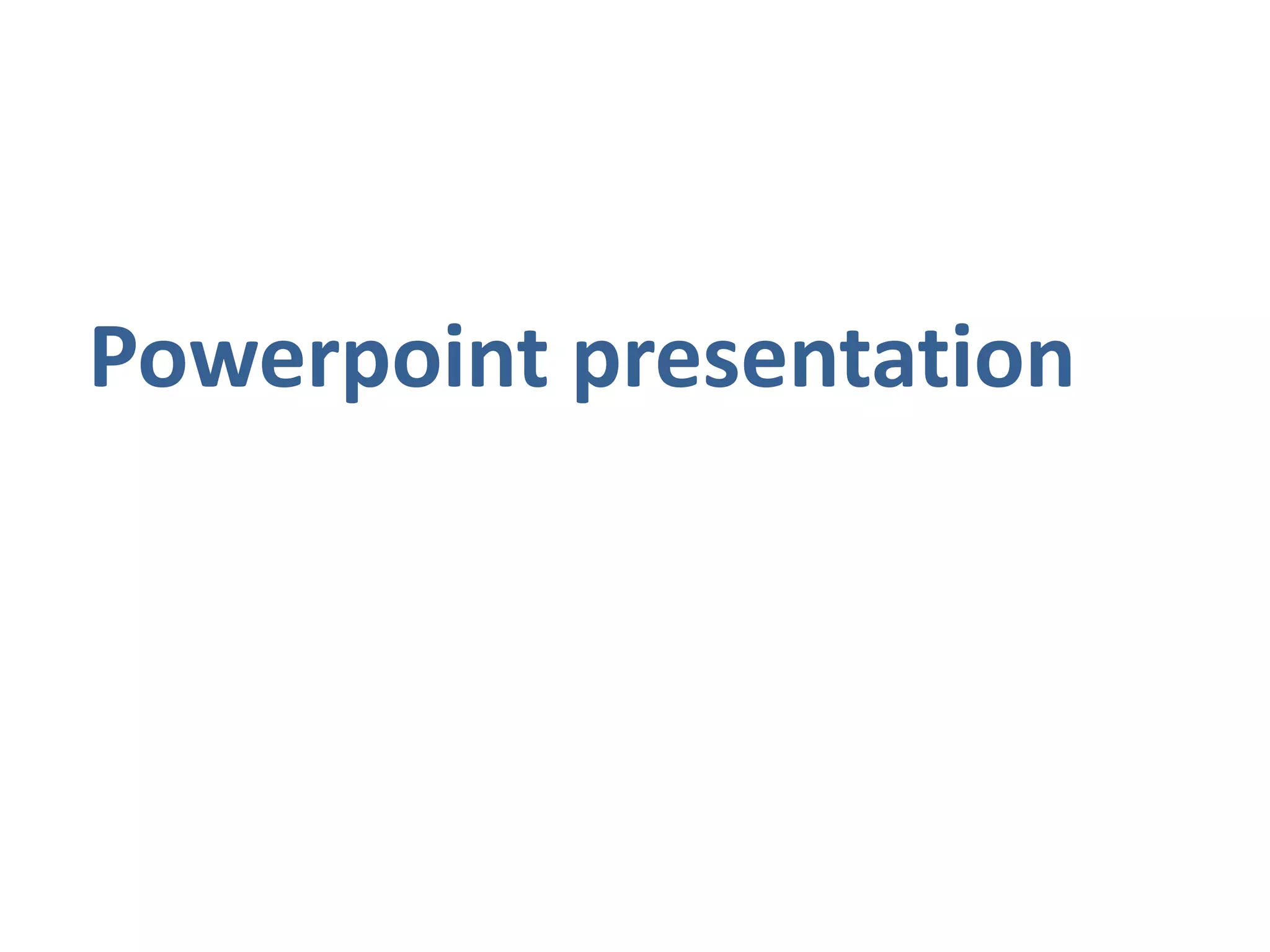 Powerpoint presentation